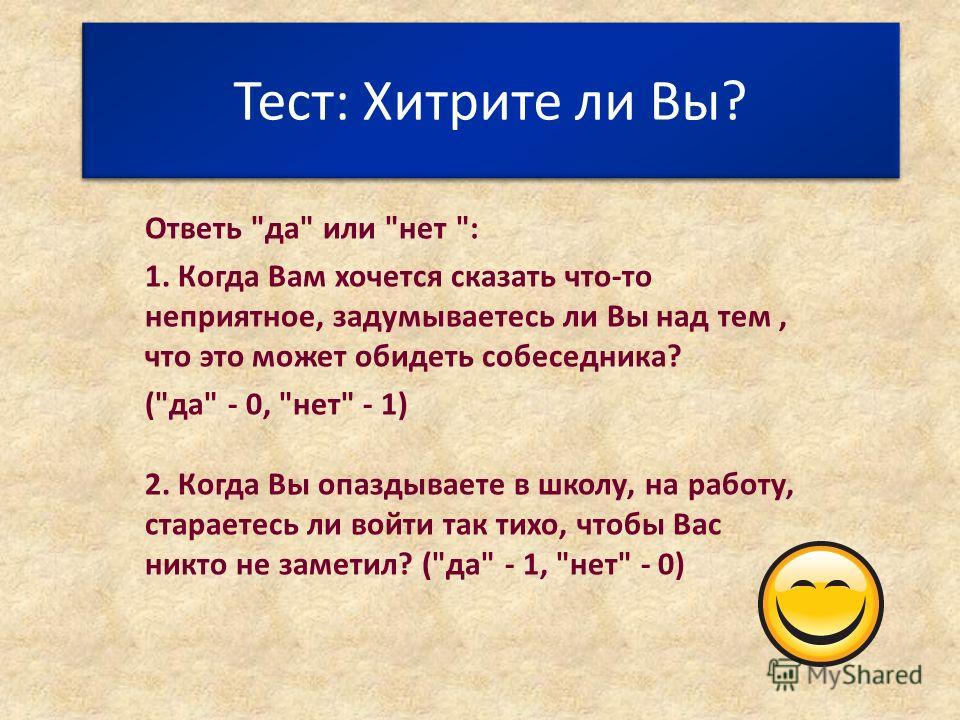 Тест: Хитрите ли Вы?

Ответь "да" или "нет ":

1. Когда Вам хочется сказать что-то неприятное, задумываетесь ли Вы над тем , что это может обидеть собеседника?

("да" - 0, "нет" - 1)

2. Когда Вы опаздываете в школу, на работу, стараетесь ли войти так тихо, чтобы Вас никто не заметил? ("да" - 1, "нет" - 0)

MyShared